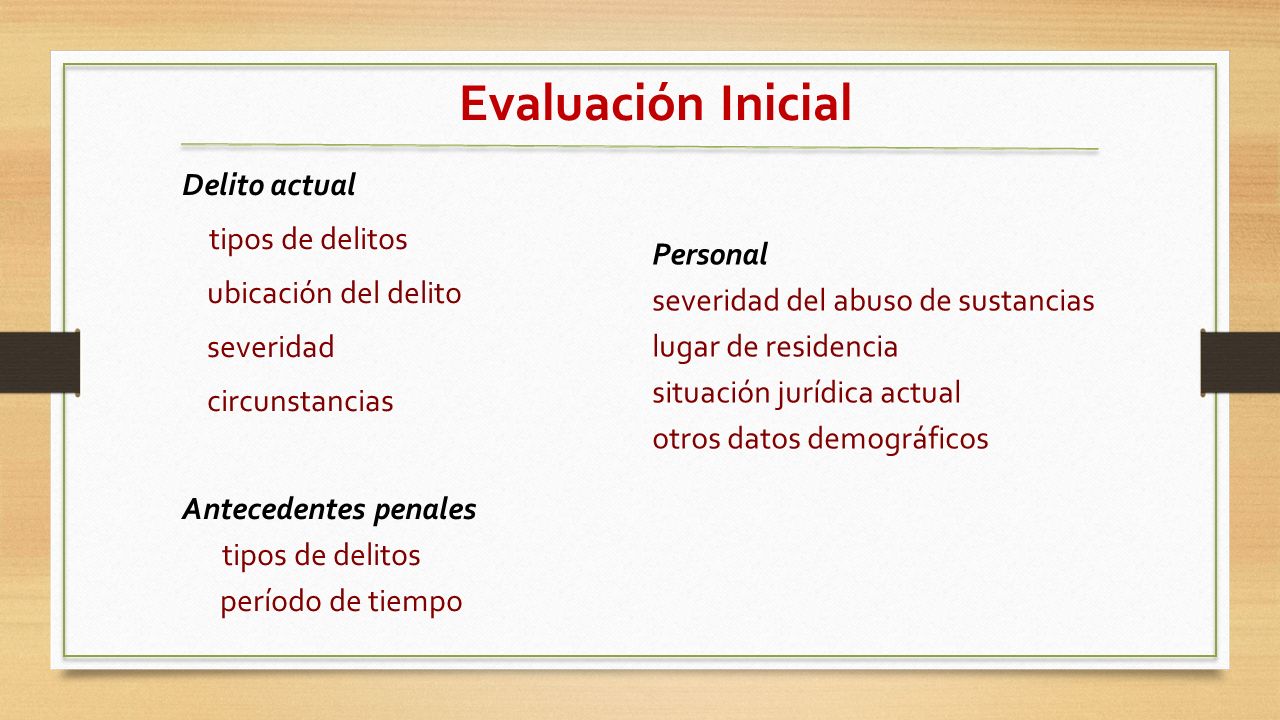 Evaluación Inicial

Delito actual
tipos de delitos
ubicación del delito
severidad
circunstancias

Antecedentes penales
tipos de delitos
período de tiempo

Personal
severidad del abuso de sustancias
lugar de residencia
situación jurídica actual
otros datos demográficos